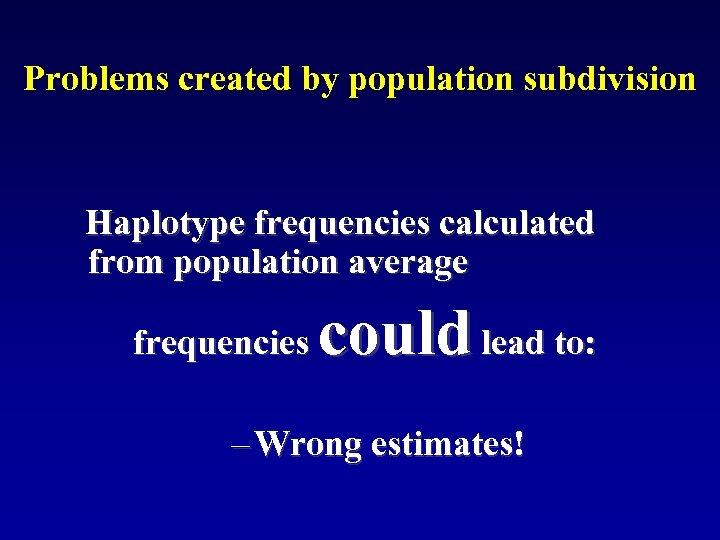 Problems created by population subdivision

Haplotype frequencies calculated from population average

frequencies could lead to:

– Wrong estimates!